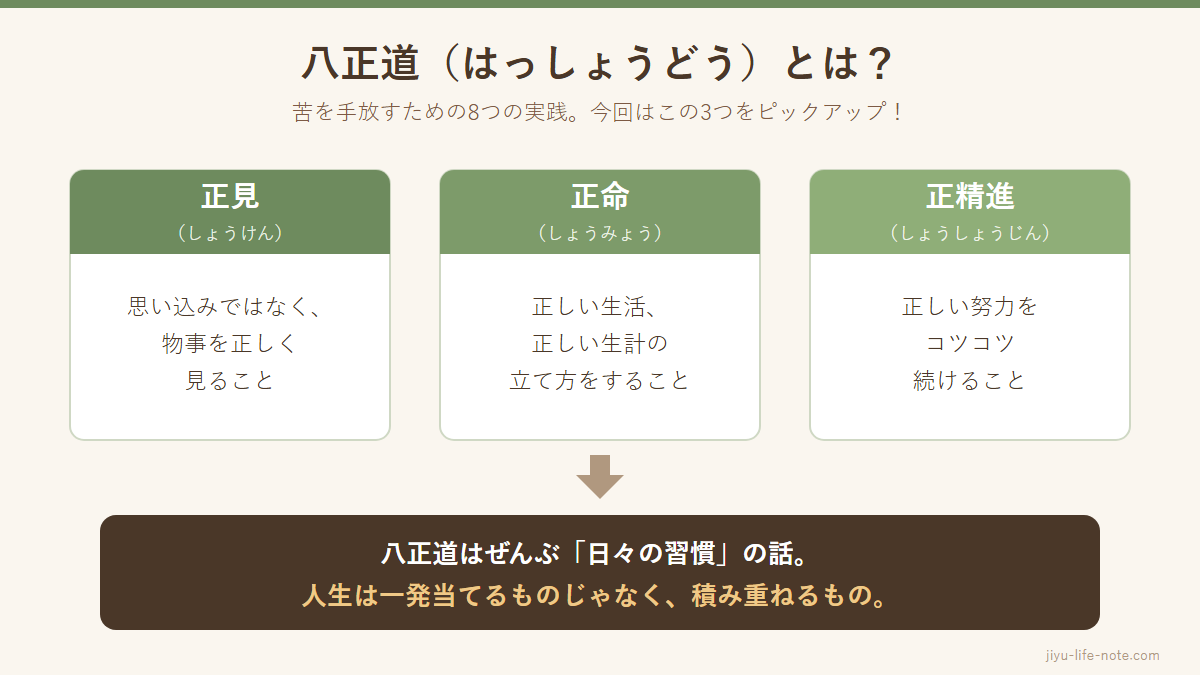 八正道（はっしょうどう）とは？

苦を手放すための8つの実践。今回はこの3つをピックアップ！

正見
（しょうけん）

思い込みではなく、
物事を正しく
見ること

正命
（しょうみょう）

正しい生活、
正しい生計の
立て方をすること

正精進
（しょうしょうじん）

正しい努力を
コツコツ
続けること

八正道はぜんぶ「日々の習慣」の話。
人生は一発当てるものじゃなく、積み重ねるもの。

jiyu-life-note.com